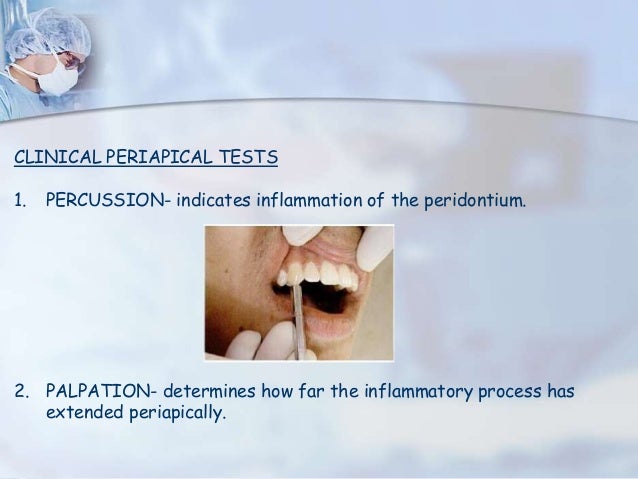 CLINICAL PERIAPICAL TESTS

1. PERCUSSION- indicates inflammation of the peridontium.

2. PALPATION- determines how far the inflammatory process has extended periapically.